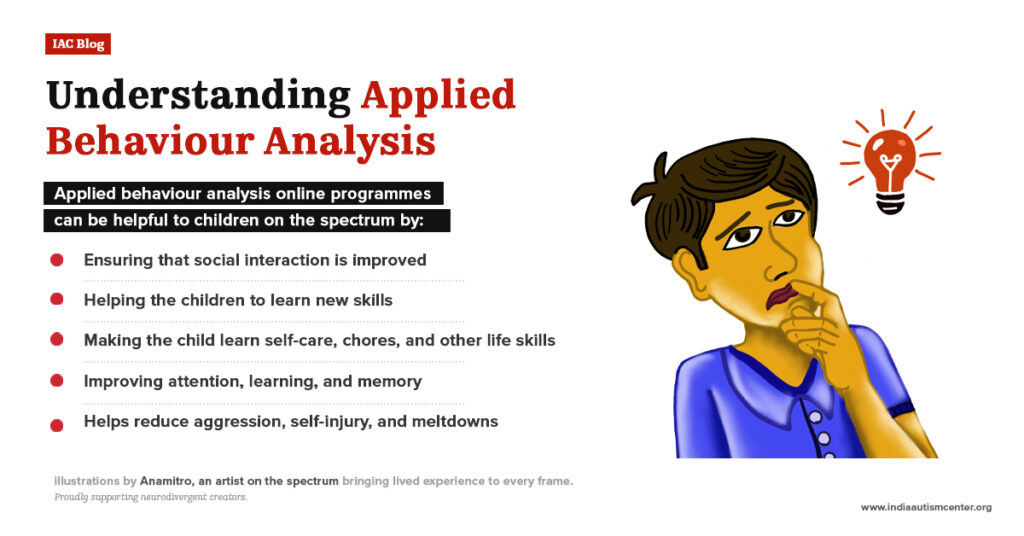 IAC Blog

Understanding Applied Behaviour Analysis

Applied behaviour analysis online programmes can be helpful to children on the spectrum by:

Ensuring that social interaction is improved

Helping the children to learn new skills

Making the child learn self-care, chores, and other life skills

Improving attention, learning, and memory

Helps reduce aggression, self-injury, and meltdowns

illustrations by Anamitro, an artist on the spectrum bringing lived experience to every frame.
Proudly supporting neurodivergent creators.

www.indiaautismcenter.org